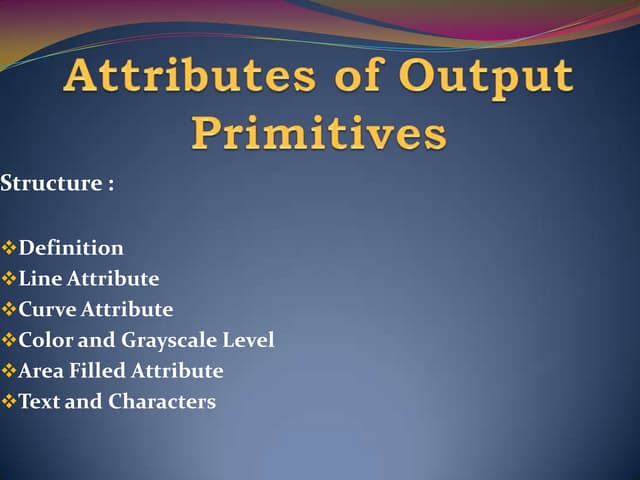 Attributes of Output Primitives

Structure :

❖Definition
❖Line Attribute
❖Curve Attribute
❖Color and Grayscale Level
❖Area Filled Attribute
❖Text and Characters